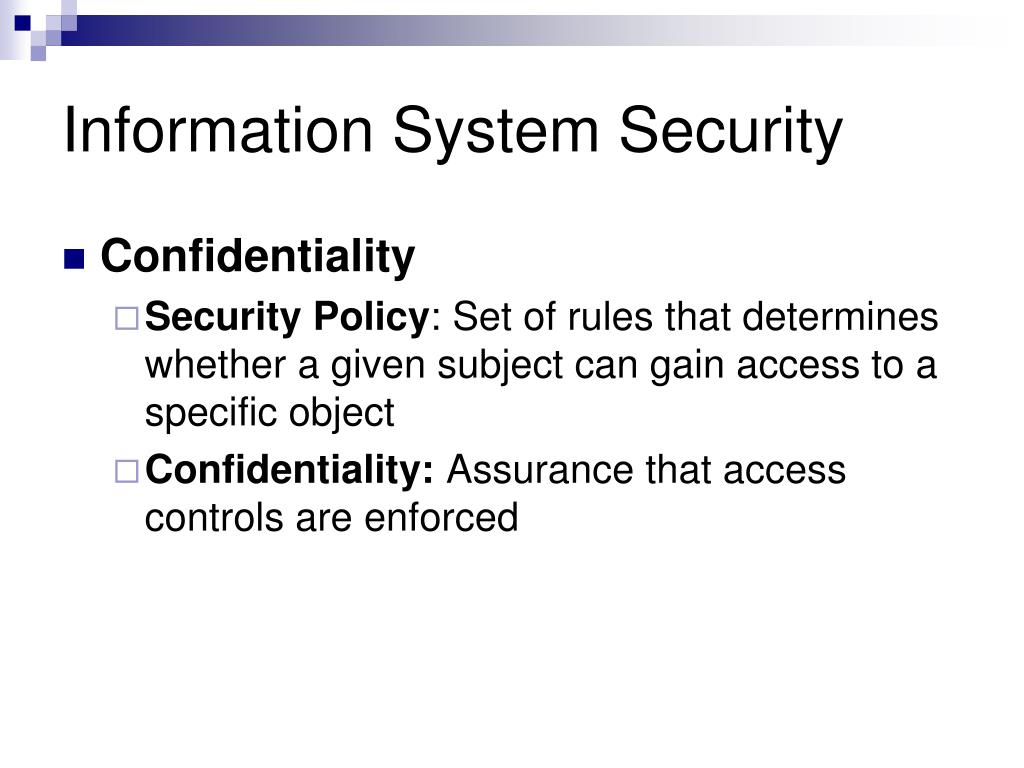 Information System Security

Confidentiality

Security Policy: Set of rules that determines whether a given subject can gain access to a specific object

Confidentiality: Assurance that access controls are enforced